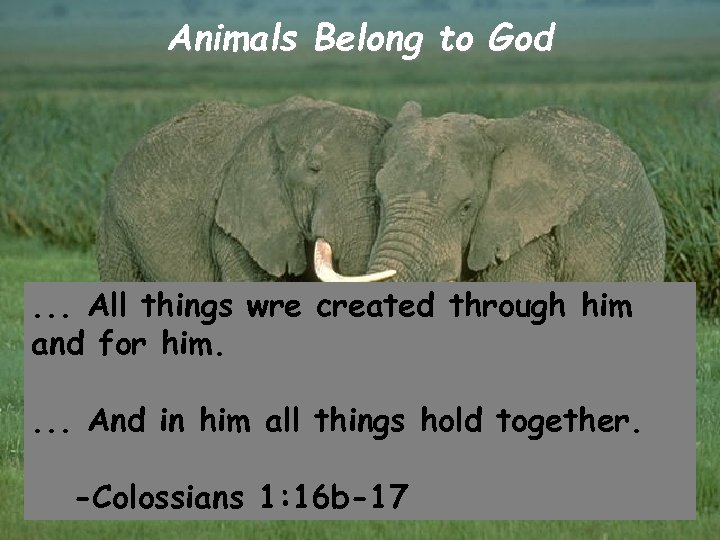 Animals Belong to God

... All things wre created through him and for him.

... And in him all things hold together.

-Colossians 1:16b-17